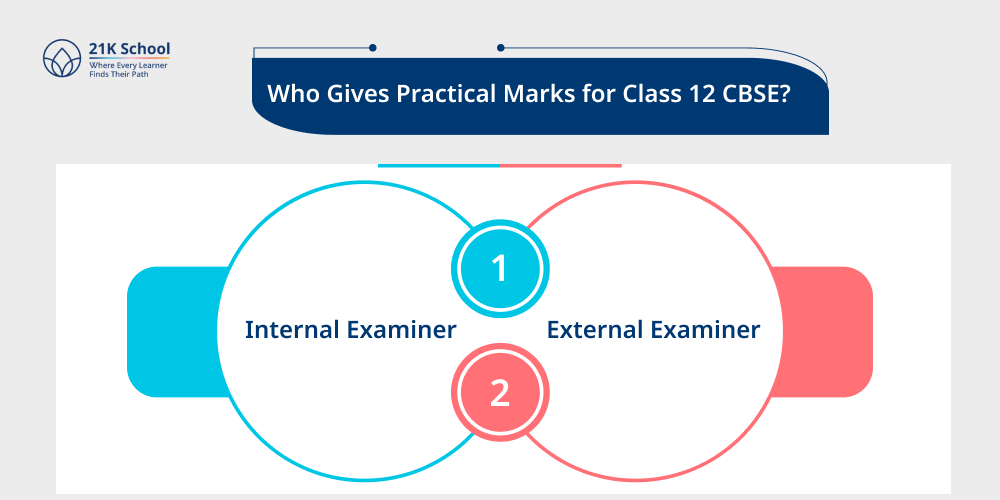 21K School
Where Every Learner Finds Their Path

Who Gives Practical Marks for Class 12 CBSE?

1

Internal Examiner

External Examiner

2